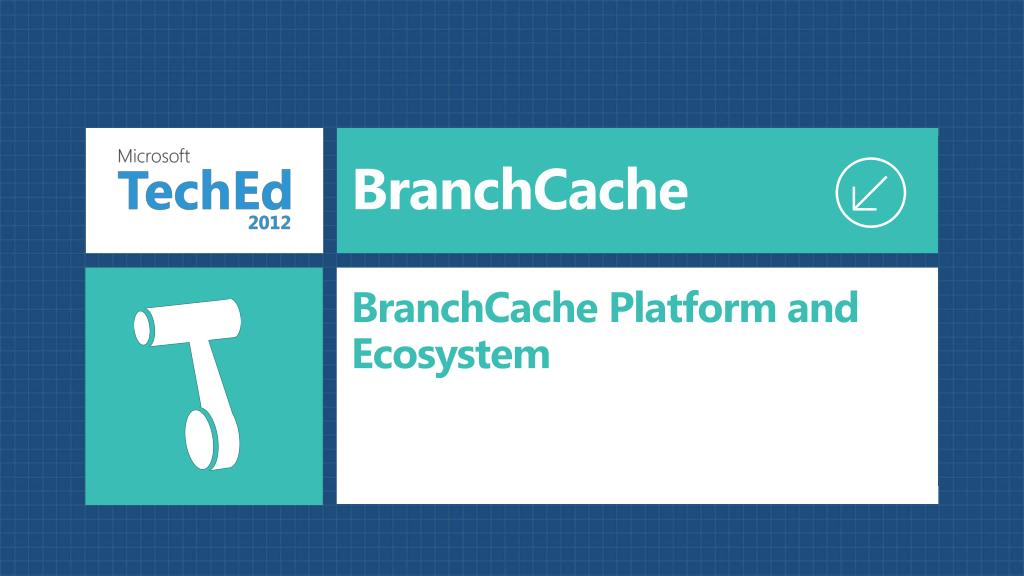 Microsoft
TechEd
2012

BranchCache

BranchCache Platform and Ecosystem